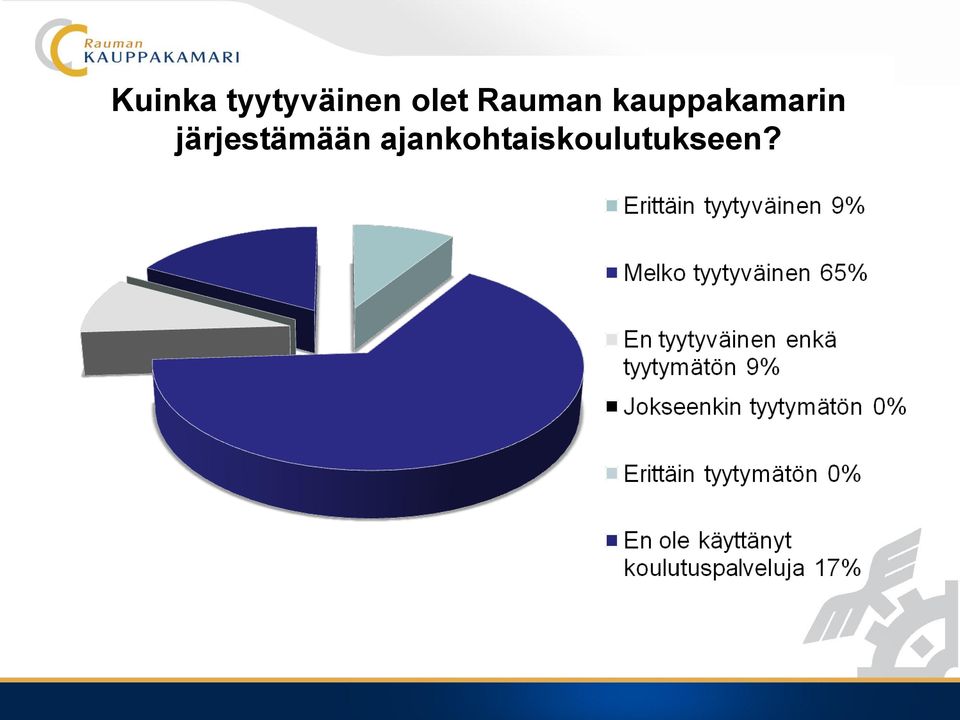 Rauman KAUPPAKAMARI

Kuinka tyytyväinen olet Rauman kauppakamarin järjestämään ajankohtaiskoulutukseen?

Erittäin tyytyväinen 9%

Melko tyytyväinen 65%

En tyytyväinen enkä tyytymätön 9%

Jokseenkin tyytymätön 0%

Erittäin tyytymätön 0%

En ole käyttänyt koulutuspalveluja 17%